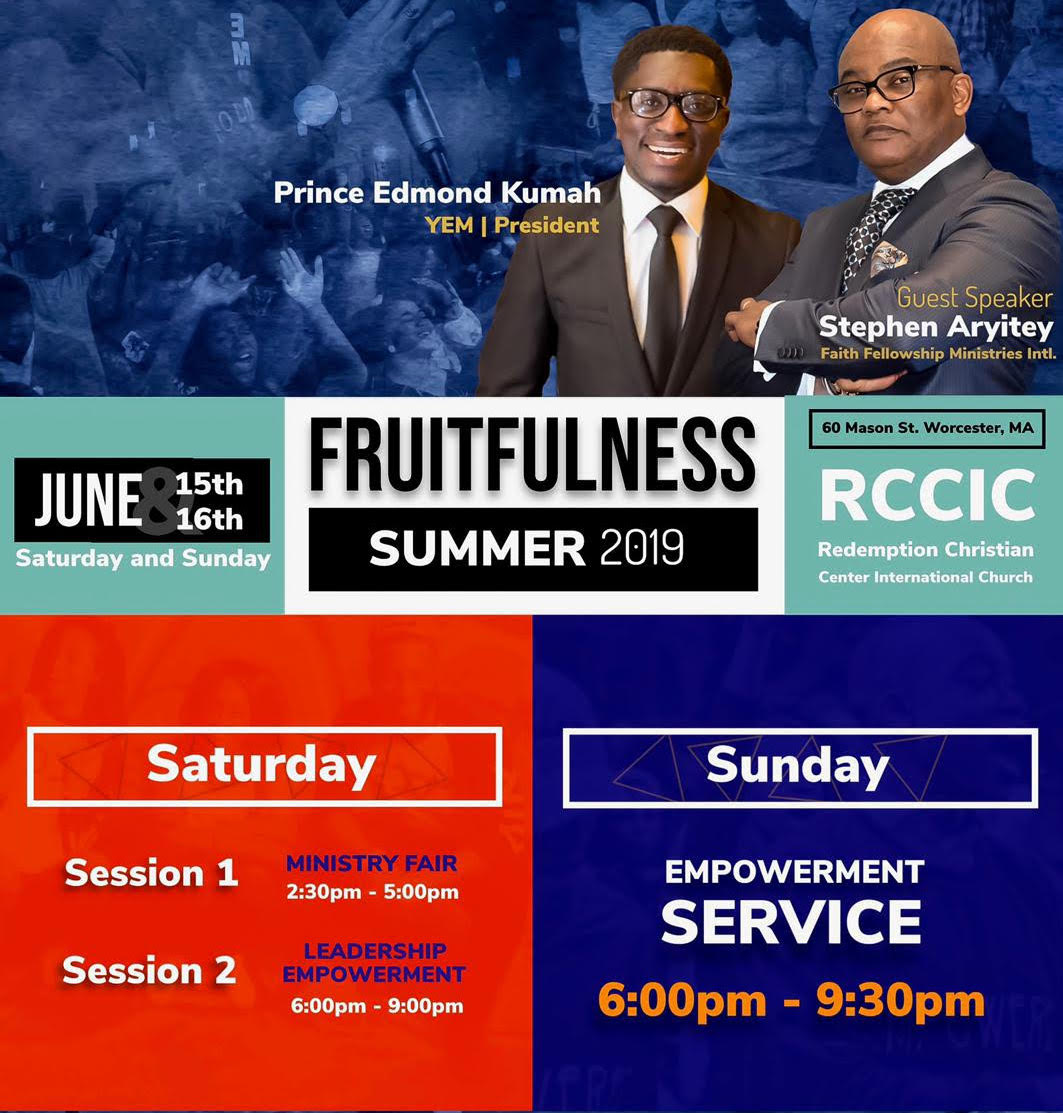 Prince Edmond Kumah
YEM | President

Guest Speaker
Stephen Aryitey
Faith Fellowship Ministries Intl.

JUNE 15th & 16th
Saturday and Sunday

FRUITFULNESS
SUMMER 2019

60 Mason St. Worcester, MA
RCCIC
Redemption Christian Center International Church

Saturday

Session 1 MINISTRY FAIR
2:30pm - 5:00pm

Session 2 LEADERSHIP EMPOWERMENT
6:00pm - 9:00pm

Sunday

EMPOWERMENT
SERVICE
6:00pm - 9:30pm